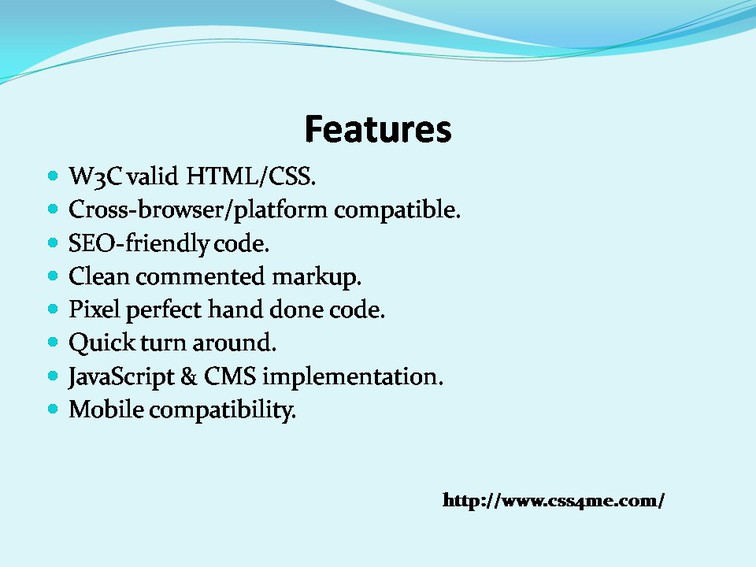 Features

- W3C valid HTML/CSS.
- Cross-browser/platform compatible.
- SEO-friendly code.
- Clean commented markup.
- Pixel perfect hand done code.
- Quick turn around.
- JavaScript & CMS implementation.
- Mobile compatibility.

http://www.css4me.com/